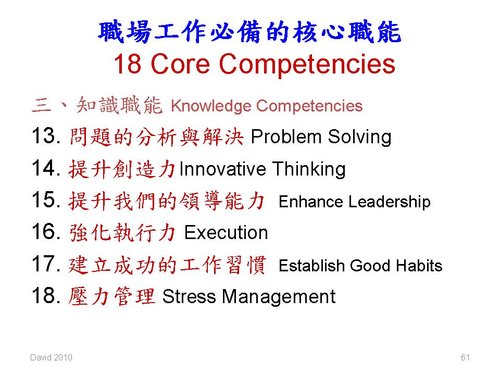 職場工作必備的核心職能
18 Core Competencies

三、知識職能 Knowledge Competencies

13. 問題的分析與解決 Problem Solving

14. 提升創造力Innovative Thinking

15. 提升我們的領導能力 Enhance Leadership

16. 強化執行力 Execution

17. 建立成功的工作習慣 Establish Good Habits

18. 壓力管理 Stress Management

David 2010

61